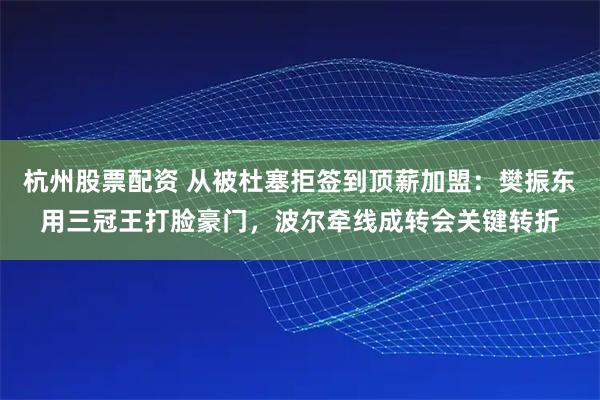 杭州股票配资 从被杜塞拒签到顶薪加盟：樊振东用三冠王打脸豪门，波尔牵线成转会关键转折